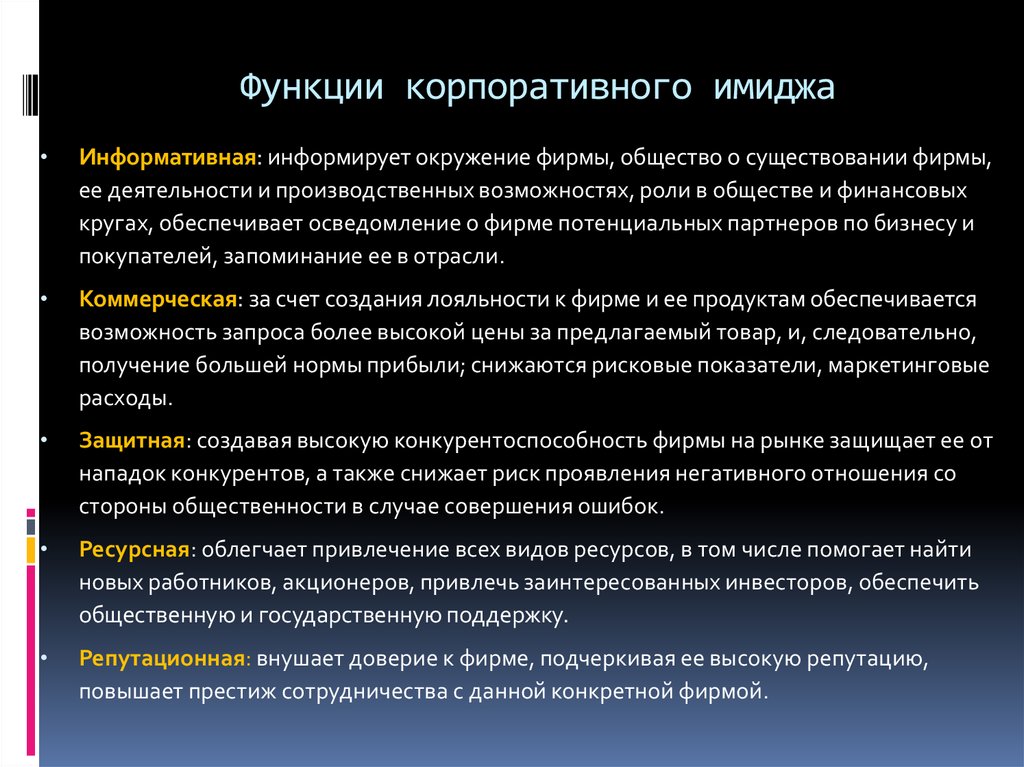 Функции корпоративного имиджа

• Информативная: информирует окружение фирмы, общество о существовании фирмы, ее деятельности и производственных возможностях, роли в обществе и финансовых кругах, обеспечивает осведомление о фирме потенциальных партнеров по бизнесу и покупателей, запоминание ее в отрасли.

• Коммерческая: за счет создания лояльности к фирме и ее продуктам обеспечивается возможность запроса более высокой цены за предлагаемый товар, и, следовательно, получение большей нормы прибыли; снижаются рисковые показатели, маркетинговые расходы.

• Защитная: создавая высокую конкурентоспособность фирмы на рынке защищает ее от нападок конкурентов, а также снижает риск проявления негативного отношения со стороны общественности в случае совершения ошибок.

• Ресурсная: облегчает привлечение всех видов ресурсов, в том числе помогает найти новых работников, акционеров, привлечь заинтересованных инвесторов, обеспечить общественную и государственную поддержку.

• Репутационная: внушает доверие к фирме, подчеркивая ее высокую репутацию, повышает престиж сотрудничества с данной конкретной фирмой.